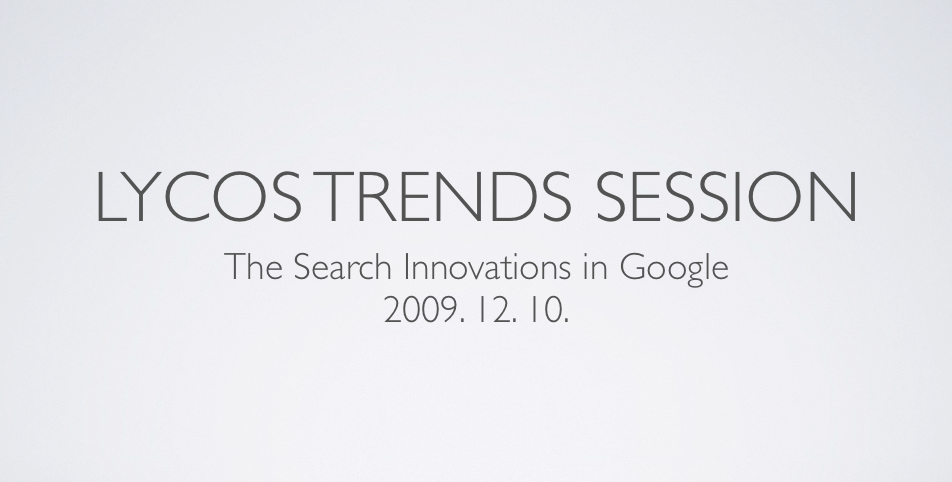 LYCOS TRENDS SESSION

The Search Innovations in Google
2009. 12. 10.